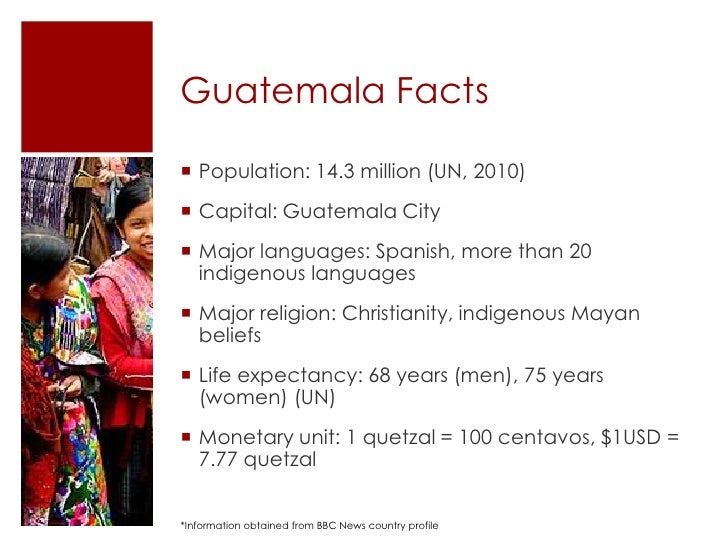 Guatemala Facts

▪ Population: 14.3 million (UN, 2010)

▪ Capital: Guatemala City

▪ Major languages: Spanish, more than 20 indigenous languages

▪ Major religion: Christianity, indigenous Mayan beliefs

▪ Life expectancy: 68 years (men), 75 years (women) (UN)

▪ Monetary unit: 1 quetzal = 100 centavos, \$1USD = 7.77 quetzal

*Information obtained from BBC News country profile